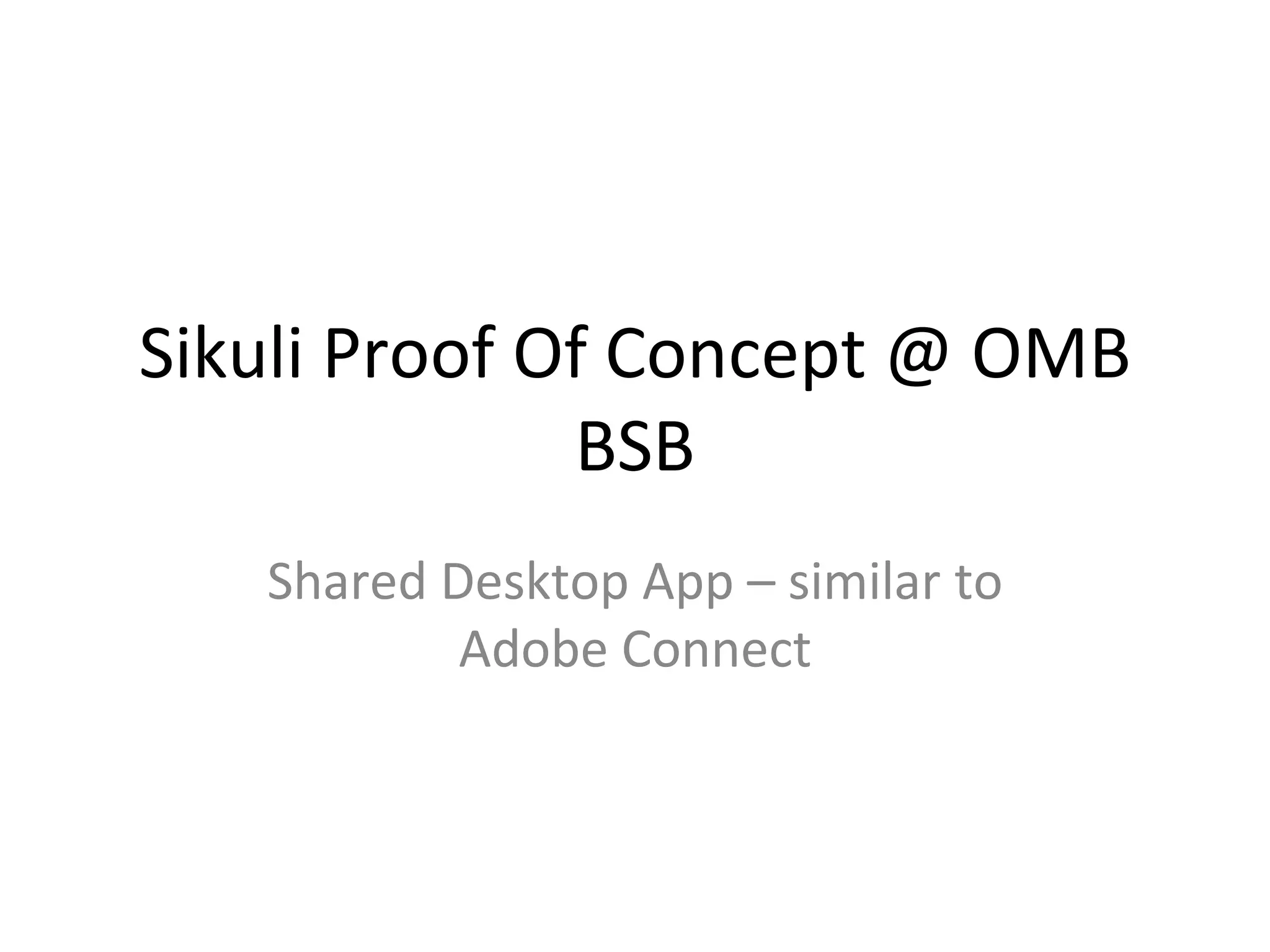 Sikuli Proof Of Concept @ OMB BSB

Shared Desktop App – similar to Adobe Connect